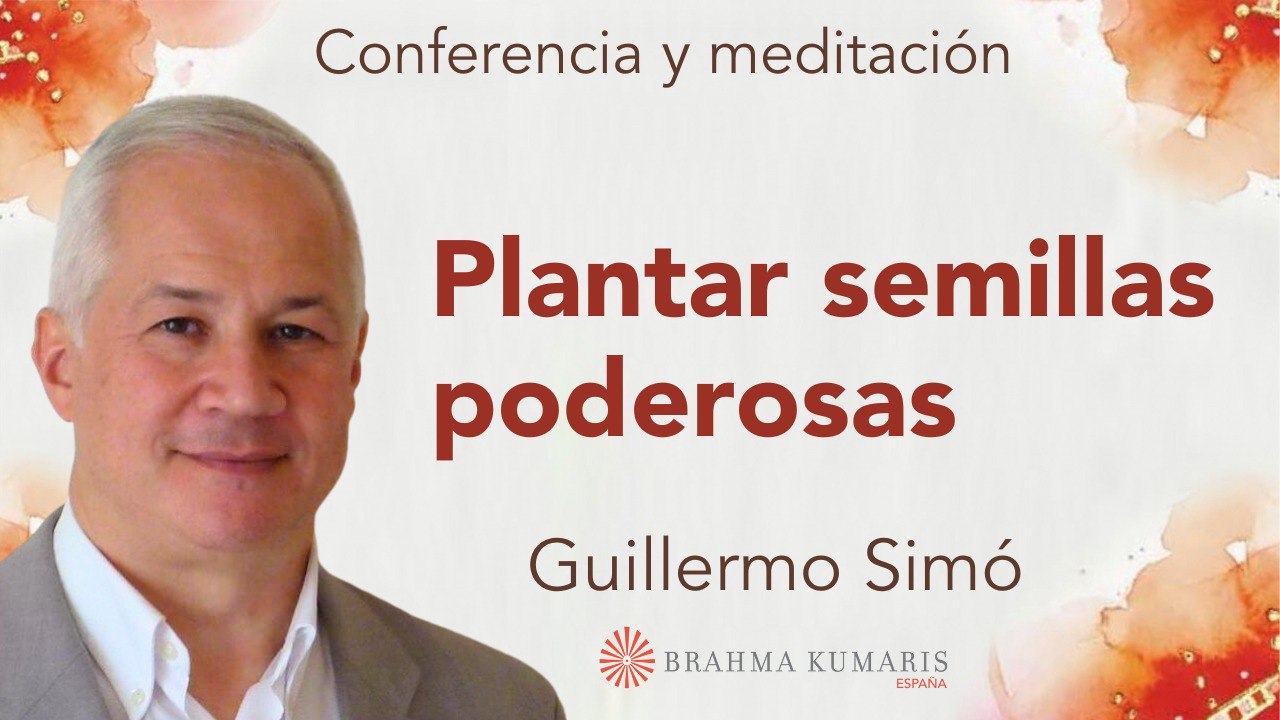 Conferencia y meditación

Plantar semillas poderosas

Guillermo Simó

BRAHMA KUMARIS
ESPAÑA